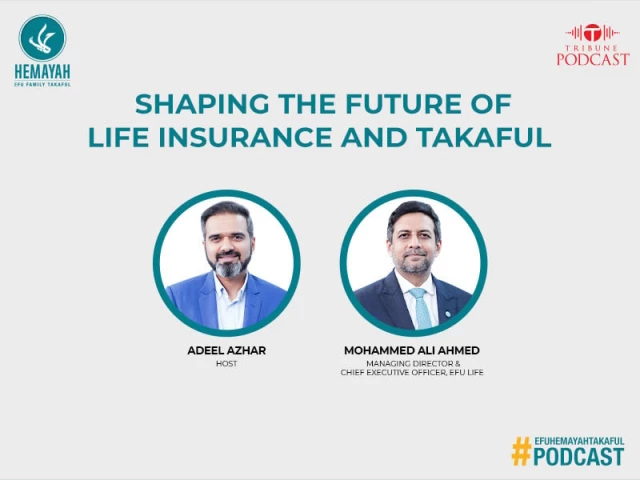 HEMAYAH
EFU FAMILY TAKAFUL

T
TRIBUNE
PODCAST

SHAPING THE FUTURE OF LIFE INSURANCE AND TAKAFUL

ADEEL AZHAR
HOST

MOHAMMED ALI AHMED
MANAGING DIRECTOR & CHIEF EXECUTIVE OFFICER, EFU LIFE

#EFUHEMAYAHTAKAFUL
PODCAST